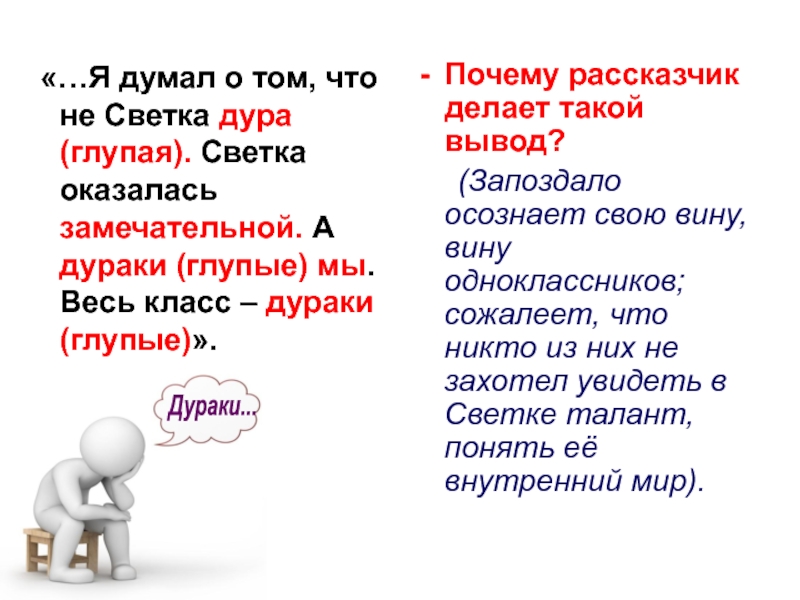 «…Я думал о том, что не Светка дура (глупая). Светка оказалась замечательной. А дураки (глупые) мы. Весь класс – дураки (глупые)».

Дураки...

- Почему рассказчик делает такой вывод?

(Запоздало осознает свою вину, вину одноклассников; сожалеет, что никто из них не захотел увидеть в Светке талант, понять её внутренний мир).